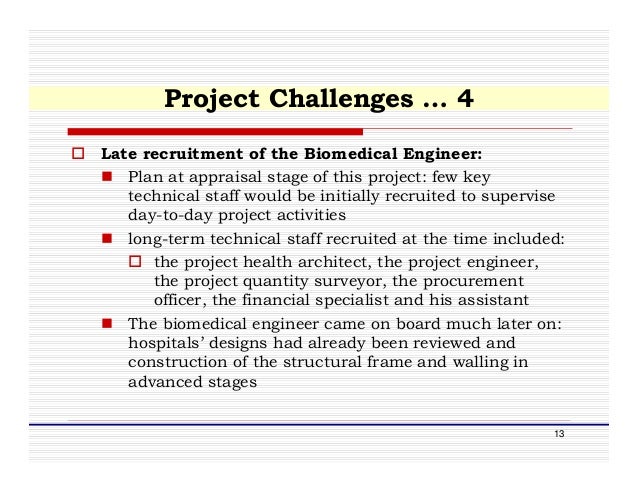 Project Challenges … 4

Late recruitment of the Biomedical Engineer:

Plan at appraisal stage of this project: few key technical staff would be initially recruited to supervise day-to-day project activities

long-term technical staff recruited at the time included:

the project health architect, the project engineer, the project quantity surveyor, the procurement officer, the financial specialist and his assistant

The biomedical engineer came on board much later on: hospitals' designs had already been reviewed and construction of the structural frame and walling in advanced stages

13